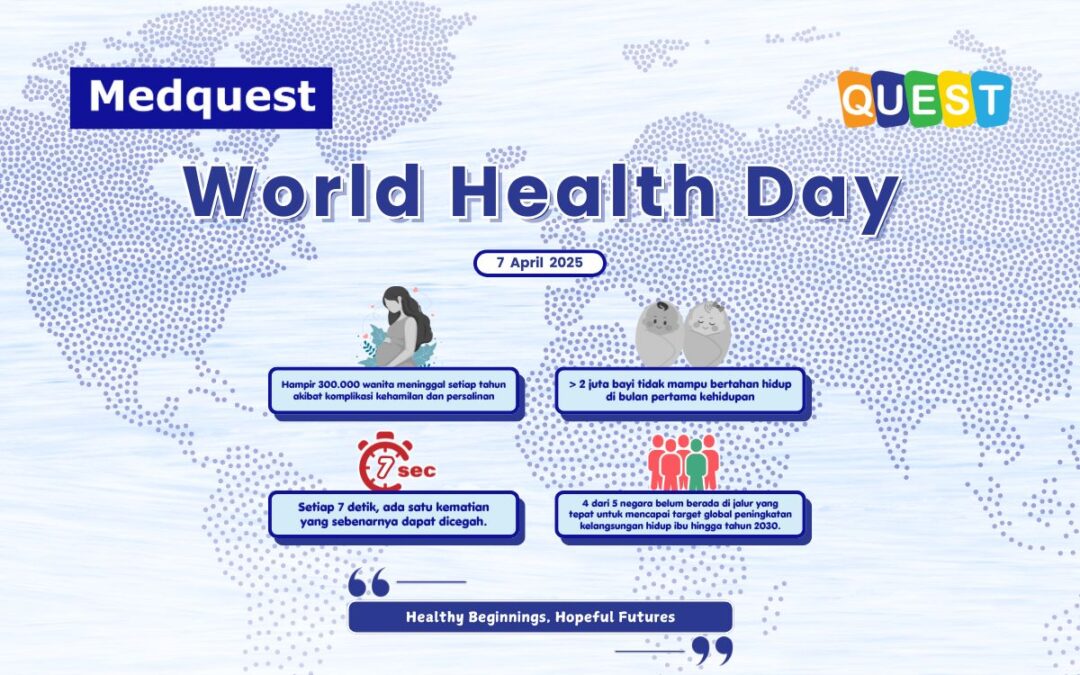 Medquest

QUEST

World Health Day

7 April 2025

Hampir 300.000 wanita meninggal setiap tahun akibat komplikasi kehamilan dan persalinan

> 2 juta bayi tidak mampu bertahan hidup di bulan pertama kehidupan

7 sec

Setiap 7 detik, ada satu kematian yang sebenarnya dapat dicegah.

4 dari 5 negara belum berada di jalur yang tepat untuk mencapai target global peningkatan kelangsungan hidup ibu hingga tahun 2030.

Healthy Beginnings, Hopeful Futures